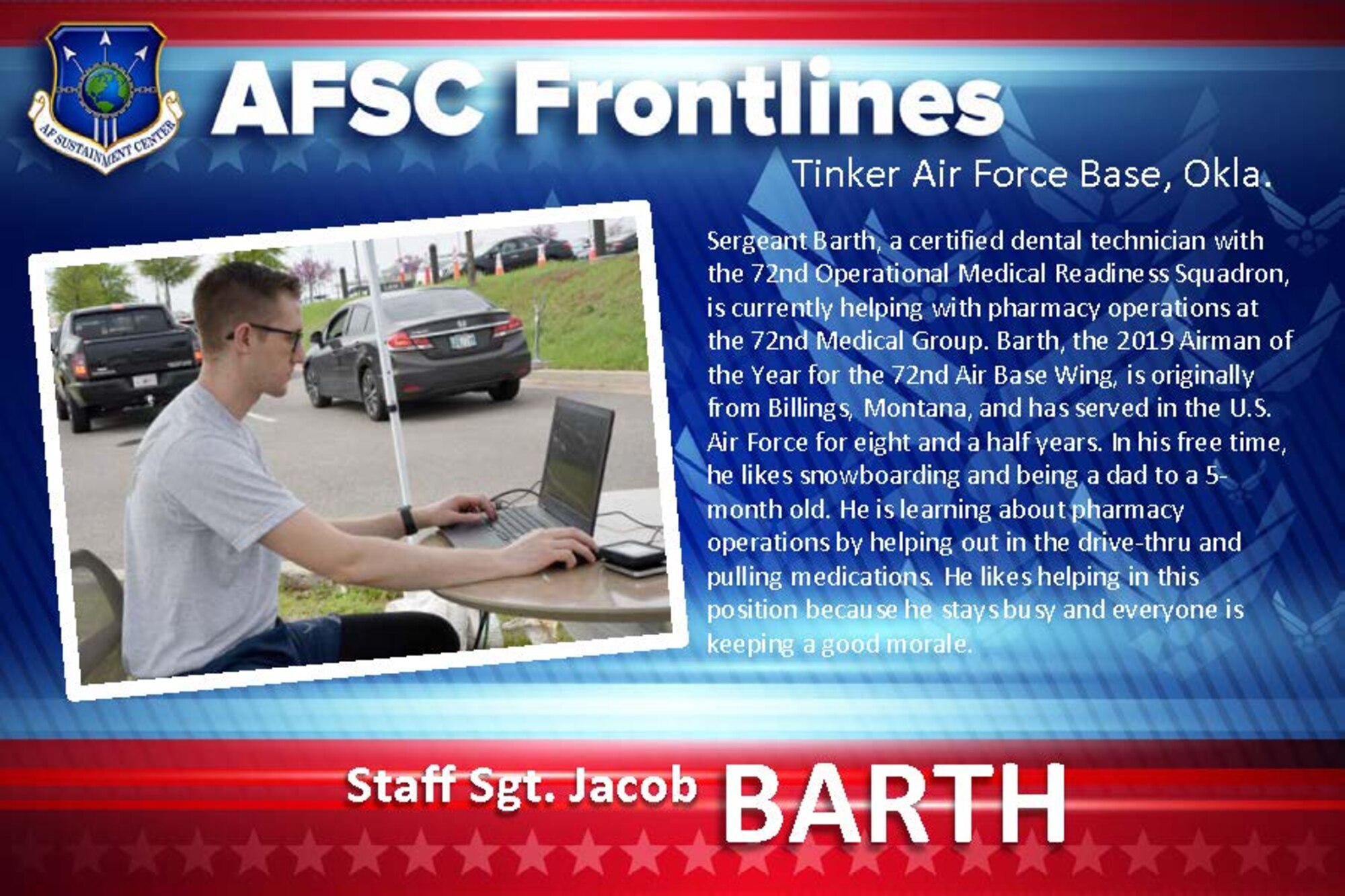 AF SUSTAINMENT CENTER

AFSC Frontlines

Tinker Air Force Base, Okla.

Sergeant Barth, a certified dental technician with the 72nd Operational Medical Readiness Squadron, is currently helping with pharmacy operations at the 72nd Medical Group. Barth, the 2019 Airman of the Year for the 72nd Air Base Wing, is originally from Billings, Montana, and has served in the U.S. Air Force for eight and a half years. In his free time, he likes snowboarding and being a dad to a 5-month old. He is learning about pharmacy operations by helping out in the drive-thru and pulling medications. He likes helping in this position because he stays busy and everyone is keeping a good morale.

Staff Sgt. Jacob BARTH